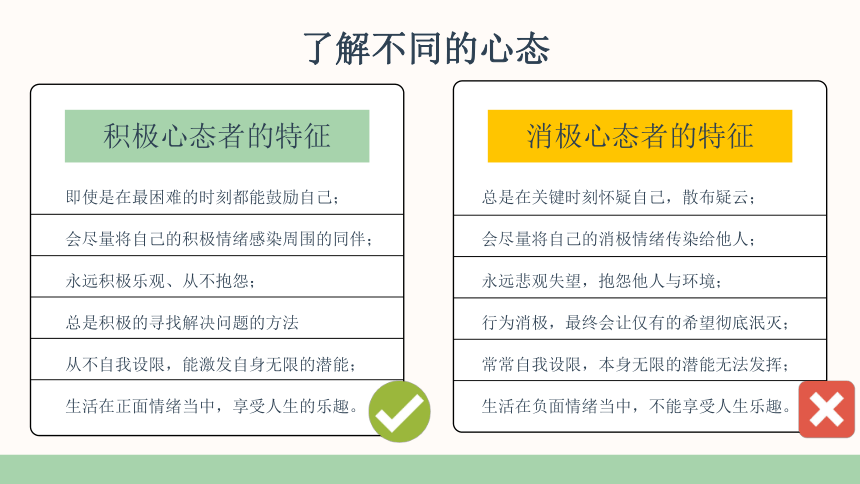 了解不同的心态

积极心态者的特征

即使是在最困难的时刻都能鼓励自己；

会尽量将自己的积极情绪感染周围的同伴；

永远积极乐观、从不抱怨；

总是积极的寻找解决问题的方法

从不自我设限，能激发自身无限的潜能；

生活在正面情绪当中，享受人生的乐趣。

消极心态者的特征

总是在关键时刻怀疑自己，散布疑云；

会尽量将自己的消极情绪传染给他人；

永远悲观失望，抱怨他人与环境；

行为消极，最终会让仅有的希望彻底泯灭；

常常自我设限，本身无限的潜能无法发挥；

生活在负面情绪当中，不能享受人生乐趣。